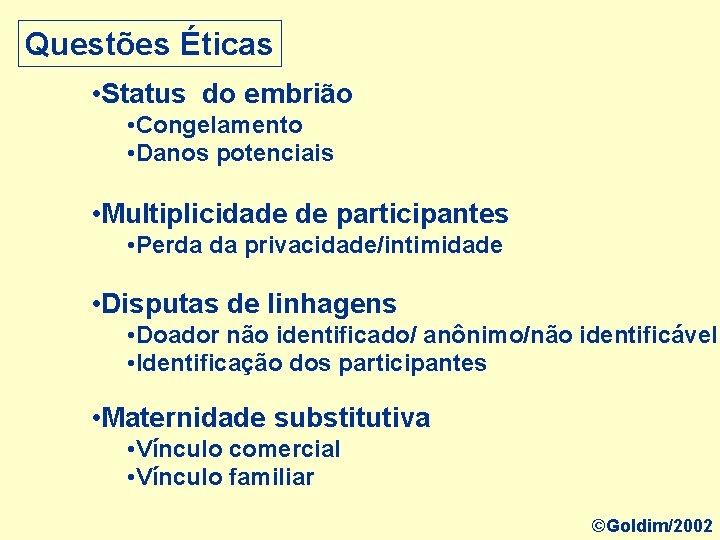 Questões Éticas

•Status do embrião
•Congelamento
•Danos potenciais

•Multiplicidade de participantes
•Perda da privacidade/intimidade

•Disputas de linhagens
•Doador não identificado/ anônimo/não identificável
•Identificação dos participantes

•Maternidade substitutiva
•Vínculo comercial
•Vínculo familiar

©Goldim/2002